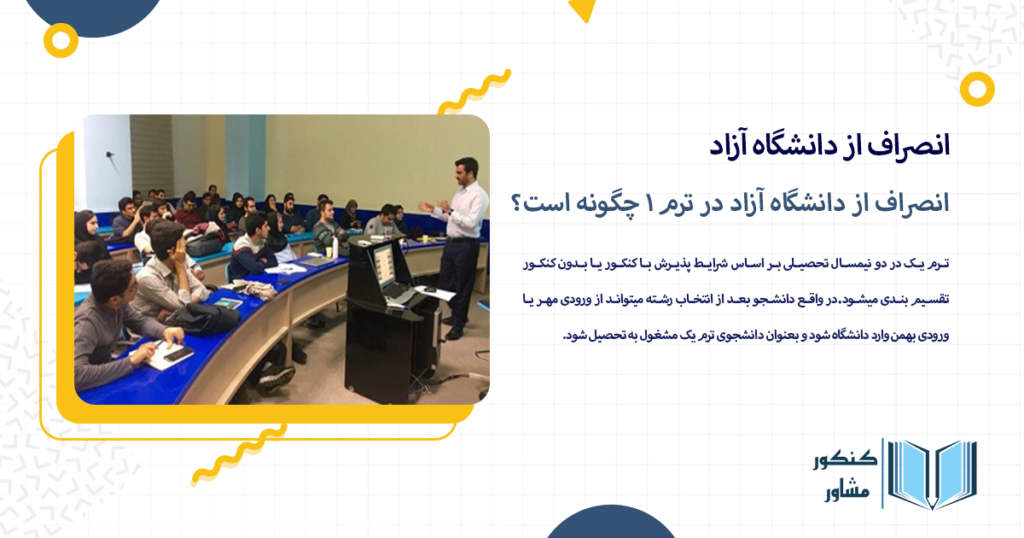 انصراف از دانشگاه آزاد

انصراف از دانشگاه آزاد در ترم ۱ چگونه است؟

ترم یک در دو نیمسال تحصیلی بر اساس شرایط پذیرش با کنکور یا بدون کنکور تقسیم بندی میشود. در واقع دانشجو بعد از انتخاب رشته میتواند از ورودی مهر یا ورودی بهمن وارد دانشگاه شود و بعنوان دانشجوی ترم یک مشغول به تحصیل شود.

کنکور
مشاور